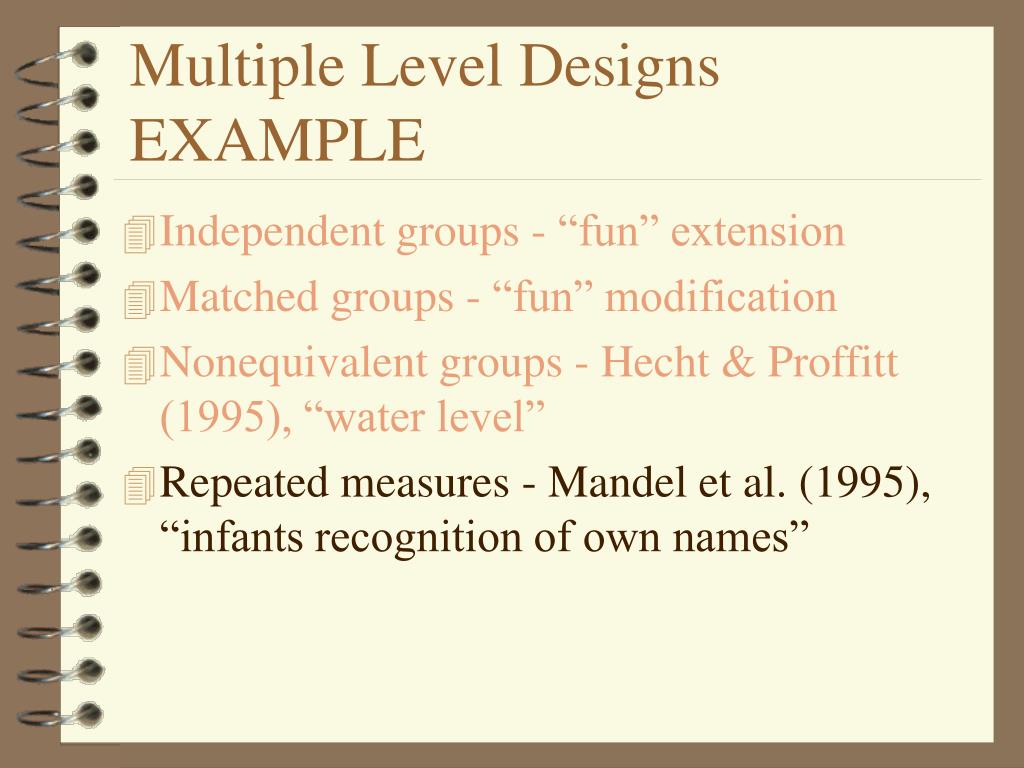 Multiple Level Designs EXAMPLE

Independent groups - “fun” extension

Matched groups - “fun” modification

Nonequivalent groups - Hecht & Proffitt (1995), “water level”

Repeated measures - Mandel et al. (1995), “infants recognition of own names”